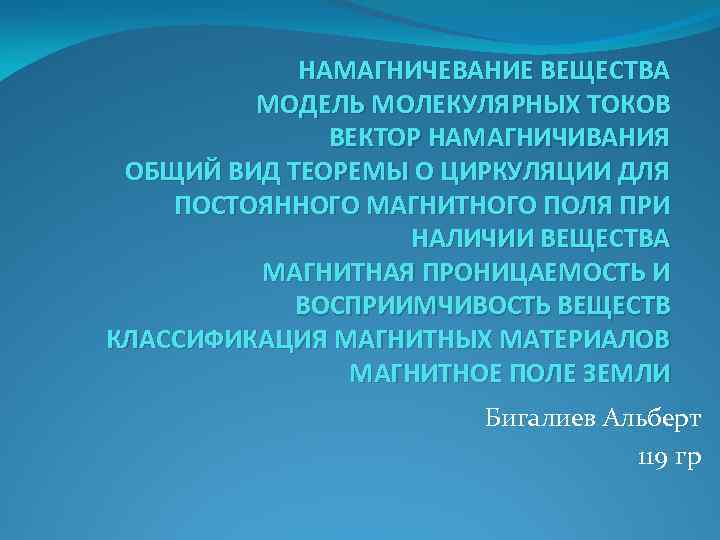 НАМАГНИЧЕВАНИЕ ВЕЩЕСТВА
МОДЕЛЬ МОЛЕКУЛЯРНЫХ ТОКОВ
ВЕКТОР НАМАГНИЧИВАНИЯ
ОБЩИЙ ВИД ТЕОРЕМЫ О ЦИРКУЛЯЦИИ ДЛЯ ПОСТОЯННОГО МАГНИТНОГО ПОЛЯ ПРИ НАЛИЧИИ ВЕЩЕСТВА
МАГНИТНАЯ ПРОНИЦАЕМОСТЬ И ВОСПРИИМЧИВОСТЬ ВЕЩЕСТВ
КЛАССИФИКАЦИЯ МАГНИТНЫХ МАТЕРИАЛОВ
МАГНИТНОЕ ПОЛЕ ЗЕМЛИ

Бигалиев Альберт
119 гр